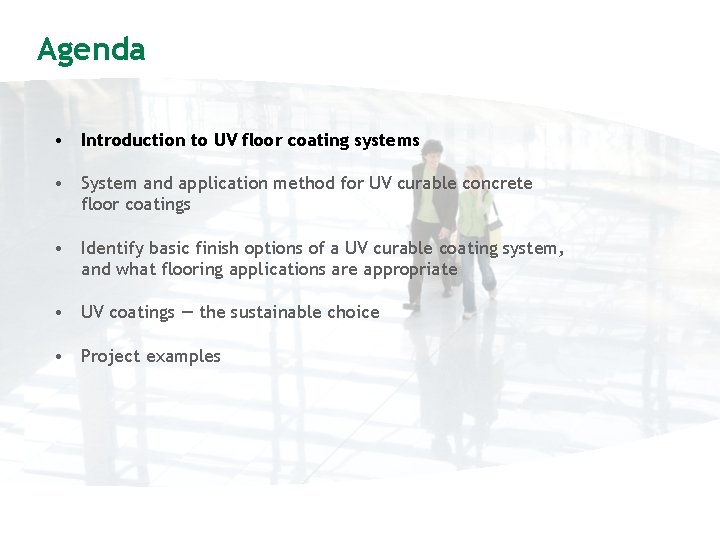 Agenda

• Introduction to UV floor coating systems

• System and application method for UV curable concrete floor coatings

• Identify basic finish options of a UV curable coating system, and what flooring applications are appropriate

• UV coatings — the sustainable choice

• Project examples